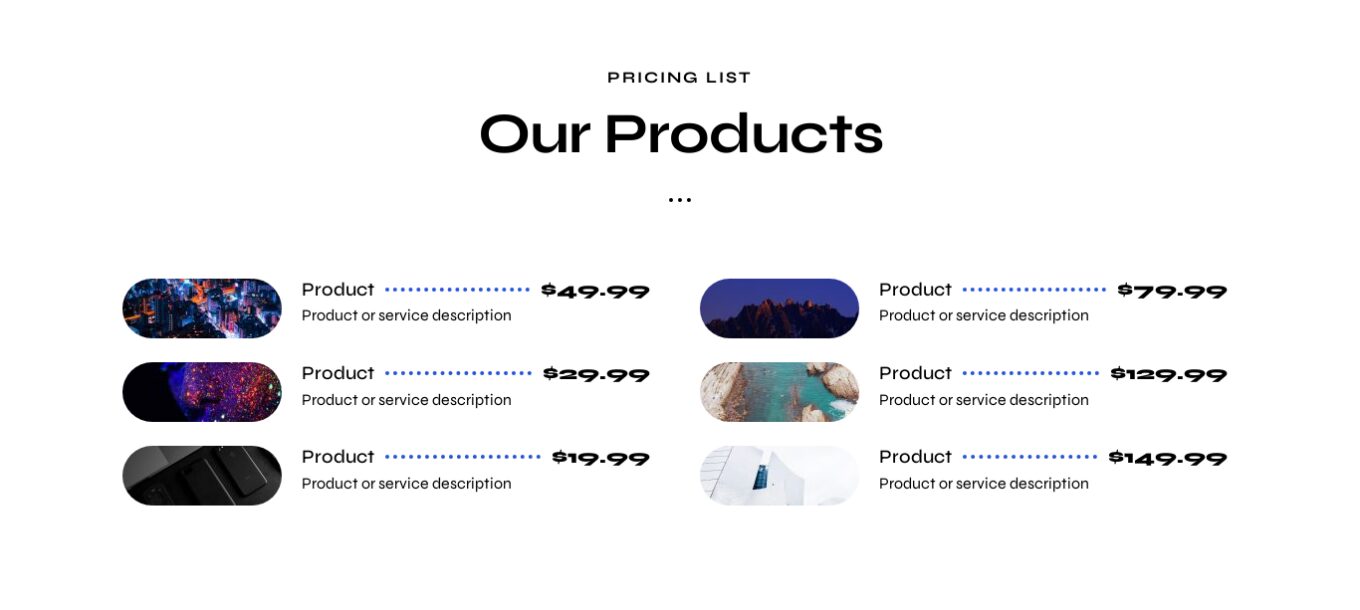 PRICING LIST

Our Products

...

Product $49.99
Product or service description

Product $29.99
Product or service description

Product $19.99
Product or service description

Product $79.99
Product or service description

Product $129.99
Product or service description

Product $149.99
Product or service description